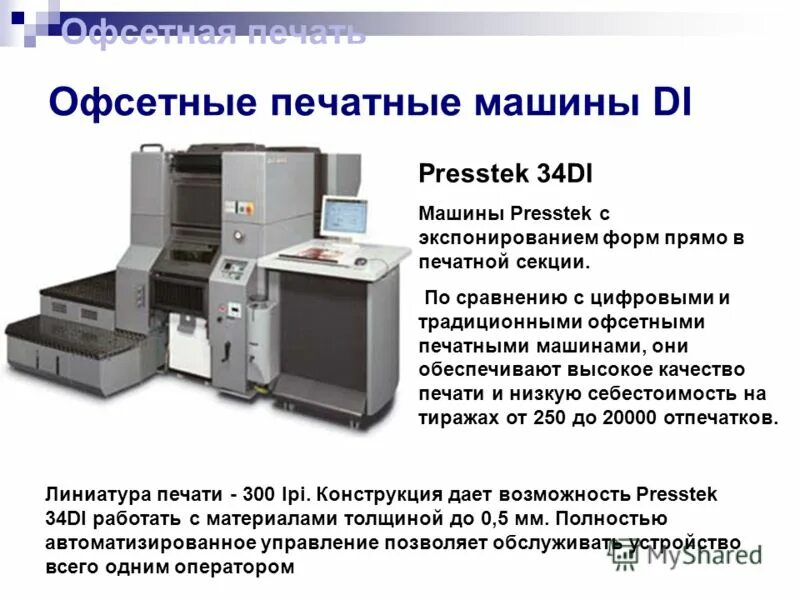 Офсетная печать

Офсетные печатные машины DI

Presstek 34DI

Машины Presstek с экспонированием форм прямо в печатной секции.

По сравнению с цифровыми и традиционными офсетными печатными машинами, они обеспечивают высокое качество печати и низкую себестоимость на тиражах от 250 до 20000 отпечатков.

Линиатура печати - 300 lpi. Конструкция дает возможность Presstek 34DI работать с материалами толщиной до 0,5 мм. Полностью автоматизированное управление позволяет обслуживать устройство всего одним оператором

MyShared